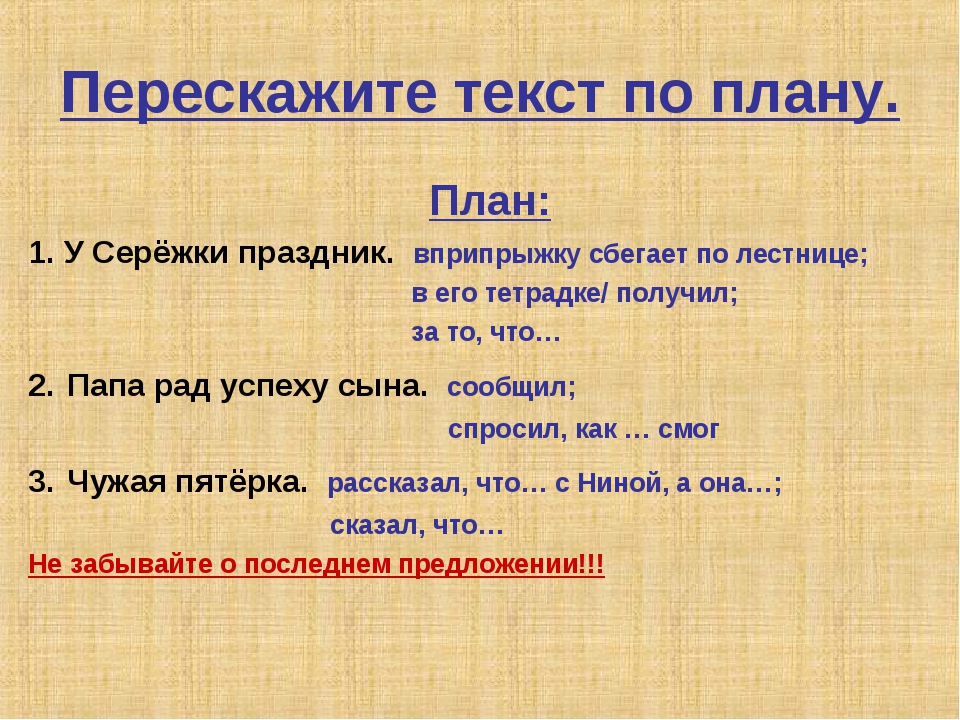 Перескажите текст по плану.

План:

1. У Серёжки праздник. вприпрыжку сбегает по лестнице;
в его тетрадке/ получил;
за то, что…

2. Папа рад успеху сына. сообщил;
спросил, как … смог

3. Чужая пятёрка. рассказал, что… с Ниной, а она…;
сказал, что…

Не забывайте о последнем предложении!!!